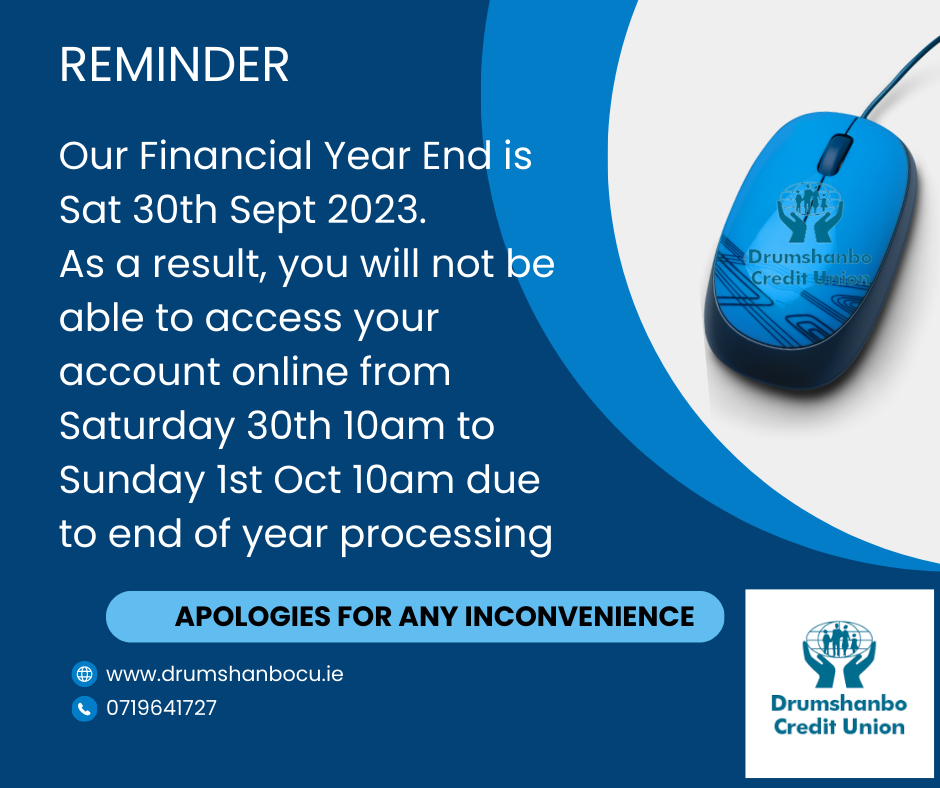 REMINDER

Our Financial Year End is Sat 30th Sept 2023.
As a result, you will not be able to access your account online from Saturday 30th 10am to Sunday 1st Oct 10am due to end of year processing

Drumshanbo Credit Union

APOLOGIES FOR ANY INCONVENIENCE

www.drumshanbocu.ie
0719641727

Drumshanbo Credit Union